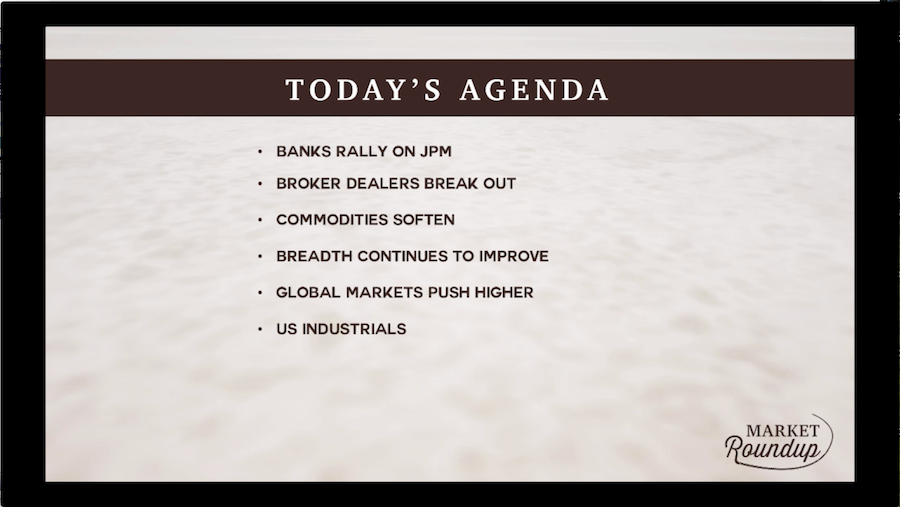 TODAY'S AGENDA

• BANKS RALLY ON JPM
• BROKER DEALERS BREAK OUT
• COMMODITIES SOFTEN
• BREADTH CONTINUES TO IMPROVE
• GLOBAL MARKETS PUSH HIGHER
• US INDUSTRIALS

MARKET Roundup